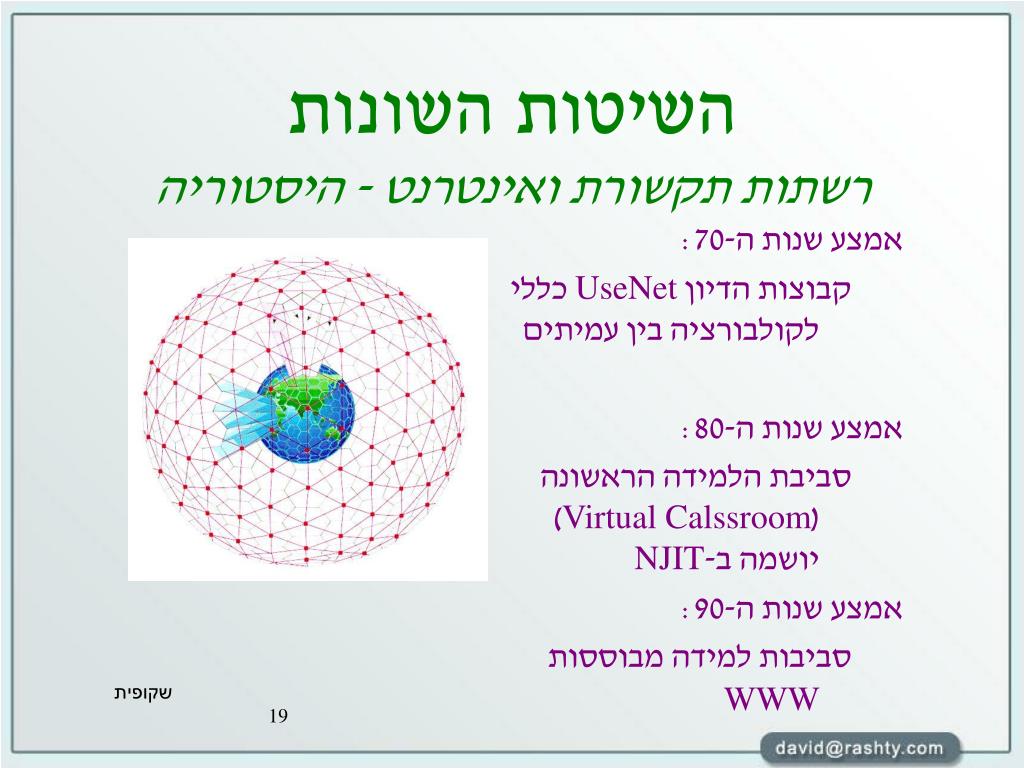 השיטות השונות

רשתות תקשורת ואינטרנט - היסטוריה

אמצע שנות ה-70 :

קבוצות הדיון UseNet כללי לקולבורציה בין עמיתים

אמצע שנות ה-80 :

סביבת הלמידה הראשונה (Virtual Calssroom) יושמה ב-NJIT

אמצע שנות ה-90 :

סביבות למידה מבוססות WWW

שקופית

19

david@rashty.com